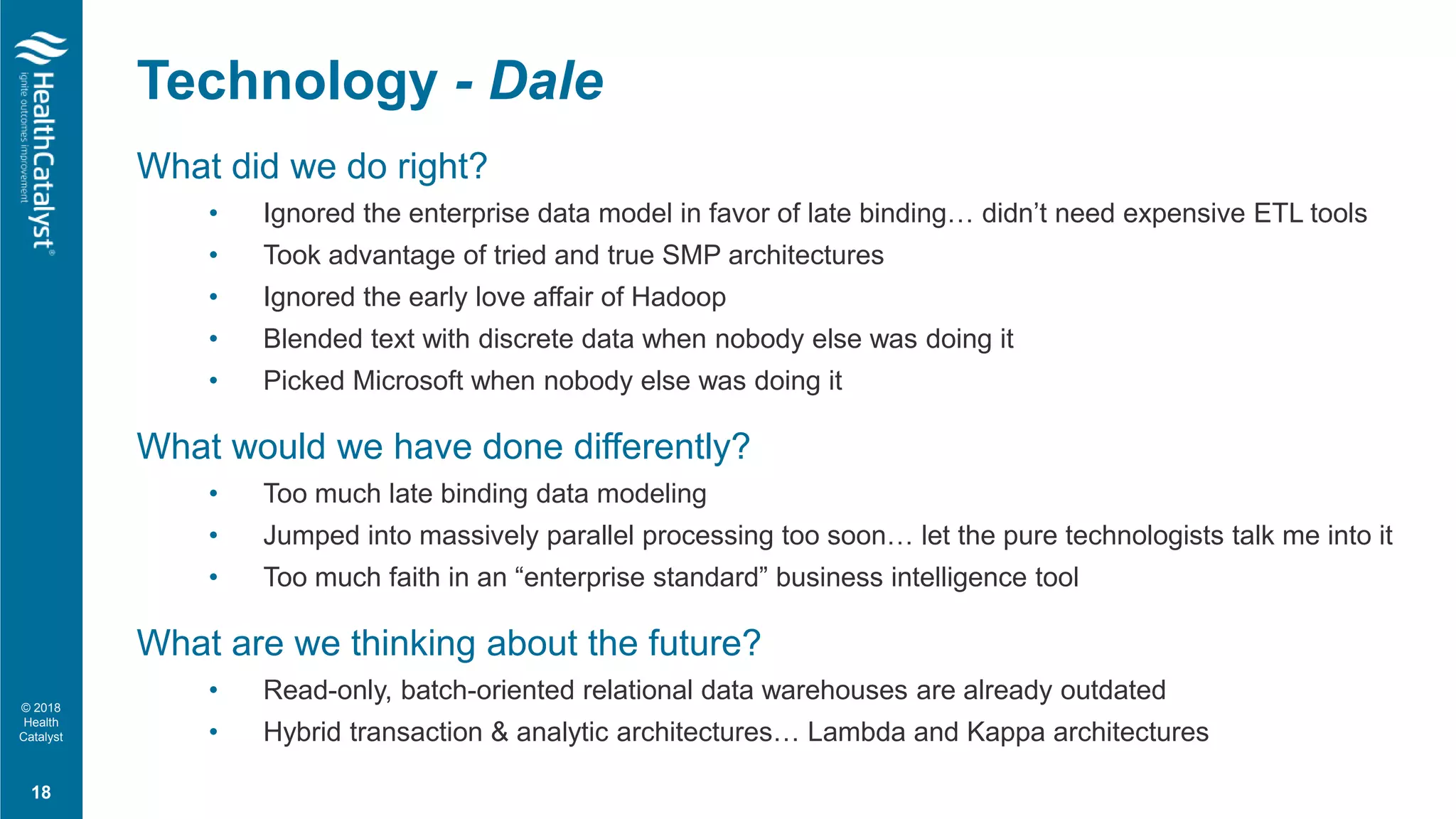 HealthCatalyst®
ignite outcomes improvement

Technology - Dale

What did we do right?

• Ignored the enterprise data model in favor of late binding… didn't need expensive ETL tools
• Took advantage of tried and true SMP architectures
• Ignored the early love affair of Hadoop
• Blended text with discrete data when nobody else was doing it
• Picked Microsoft when nobody else was doing it

What would we have done differently?

• Too much late binding data modeling
• Jumped into massively parallel processing too soon… let the pure technologists talk me into it
• Too much faith in an "enterprise standard" business intelligence tool

What are we thinking about the future?

• Read-only, batch-oriented relational data warehouses are already outdated
• Hybrid transaction & analytic architectures… Lambda and Kappa architectures

© 2018 Health Catalyst

18